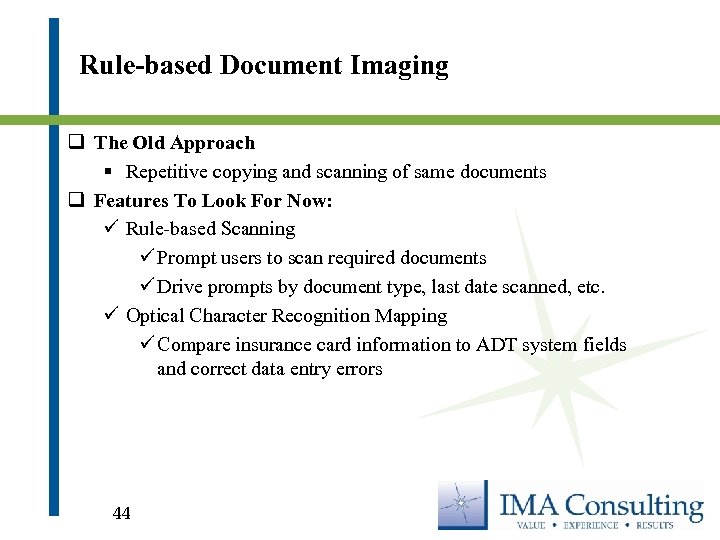 Rule-based Document Imaging

❑ The Old Approach

▪ Repetitive copying and scanning of same documents

❑ Features To Look For Now:

✓ Rule-based Scanning

✓ Prompt users to scan required documents

✓ Drive prompts by document type, last date scanned, etc.

✓ Optical Character Recognition Mapping

✓ Compare insurance card information to ADT system fields and correct data entry errors

44

IMA Consulting
VALUE • EXPERIENCE • RESULTS